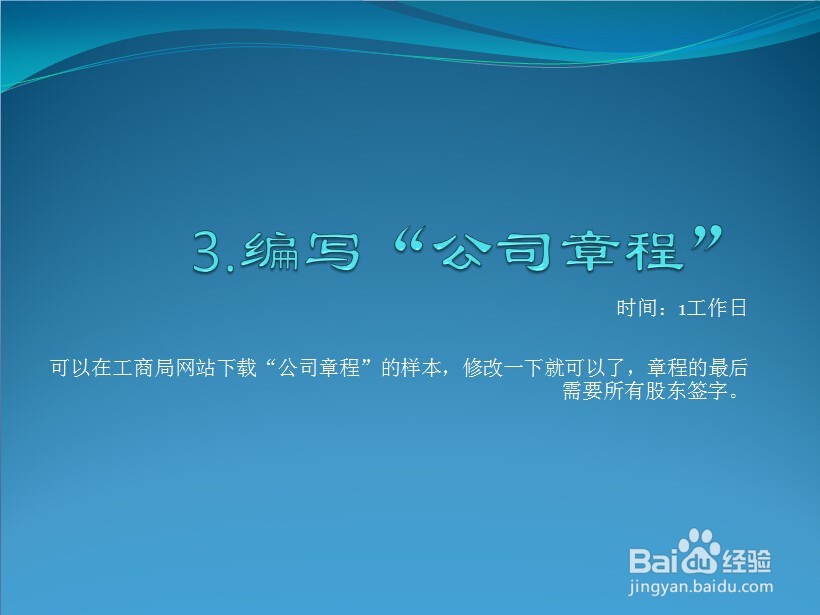 3.编写“公司章程”

时间：1工作日

可以在工商局网站下载“公司章程”的样本，修改一下就可以了，章程的最后需要所有股东签字。

Baidu经验
jingyan.baidu.com